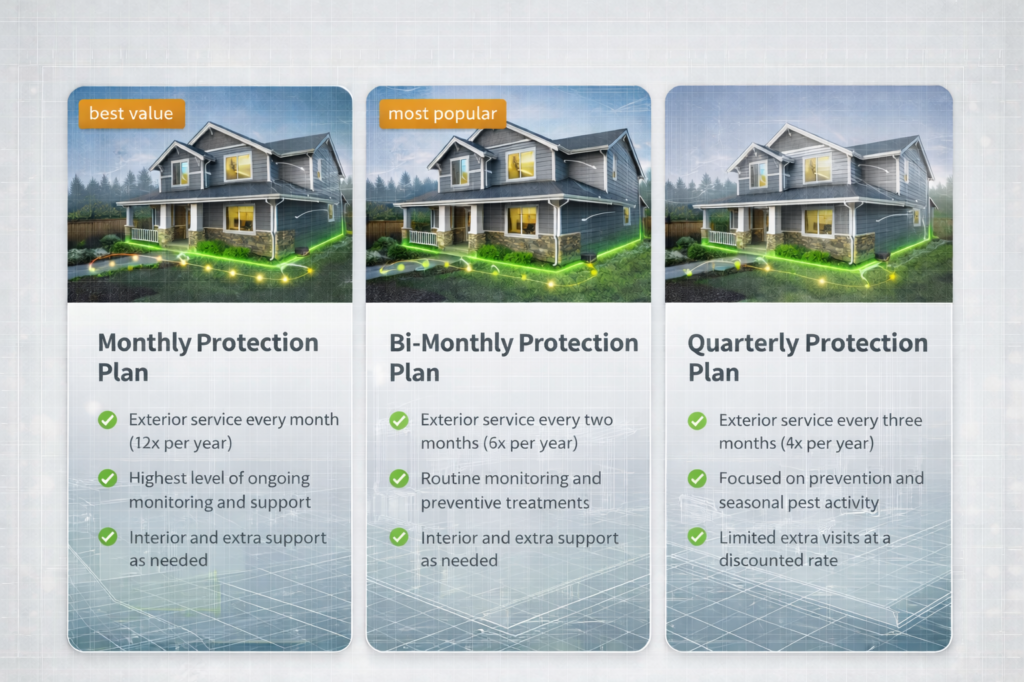 best value

Monthly Protection Plan

Exterior service every month (12x per year)

Highest level of ongoing monitoring and support

Interior and extra support as needed

most popular

Bi-Monthly Protection Plan

Exterior service every two months (6x per year)

Routine monitoring and preventive treatments

Interior and extra support as needed

Quarterly Protection Plan

Exterior service every three months (4x per year)

Focused on prevention and seasonal pest activity

Limited extra visits at a discounted rate